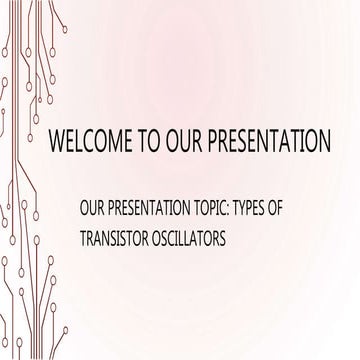 WELCOME TO OUR PRESENTATION

OUR PRESENTATION TOPIC: TYPES OF TRANSISTOR OSCILLATORS